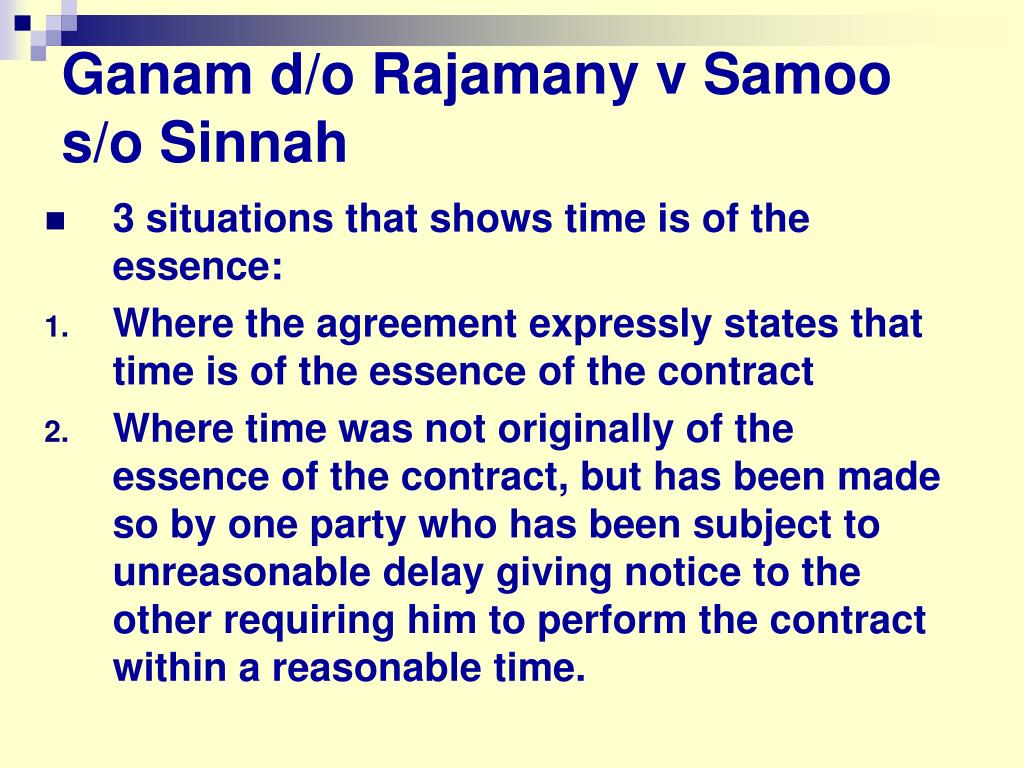 Ganam d/o Rajamany v Samoo s/o Sinnah

■ 3 situations that shows time is of the essence:

1. Where the agreement expressly states that time is of the essence of the contract

2. Where time was not originally of the essence of the contract, but has been made so by one party who has been subject to unreasonable delay giving notice to the other requiring him to perform the contract within a reasonable time.